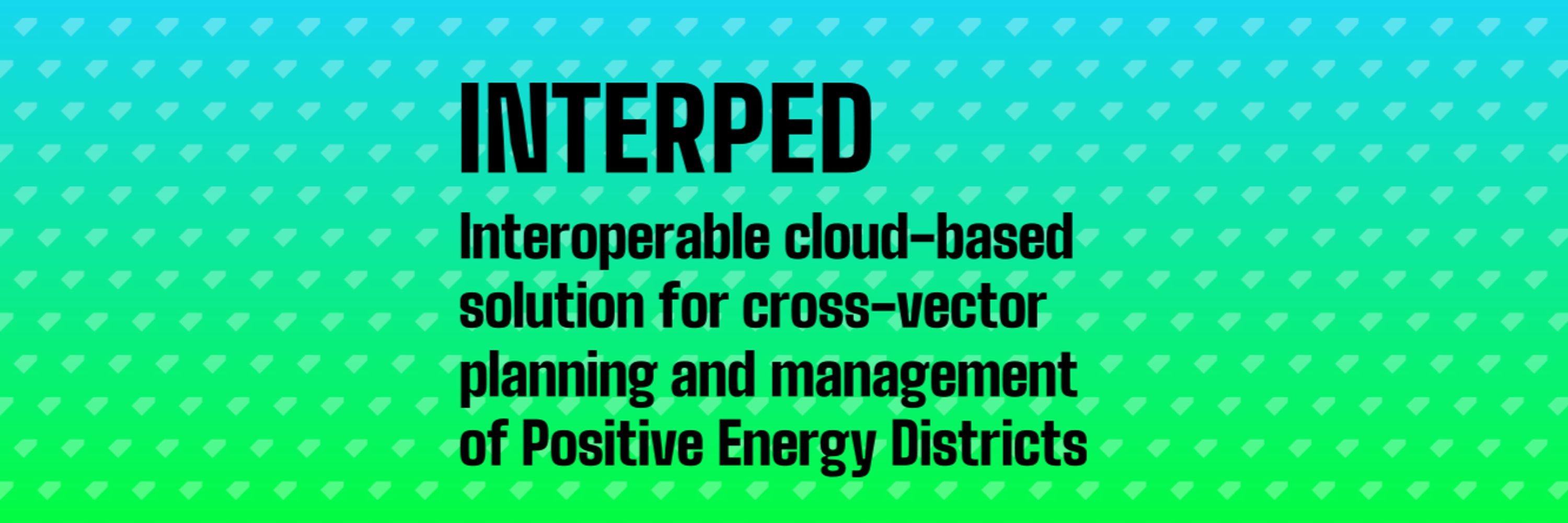 INTERPED

Interoperable cloud-based solution for cross-vector planning and management of Positive Energy Districts